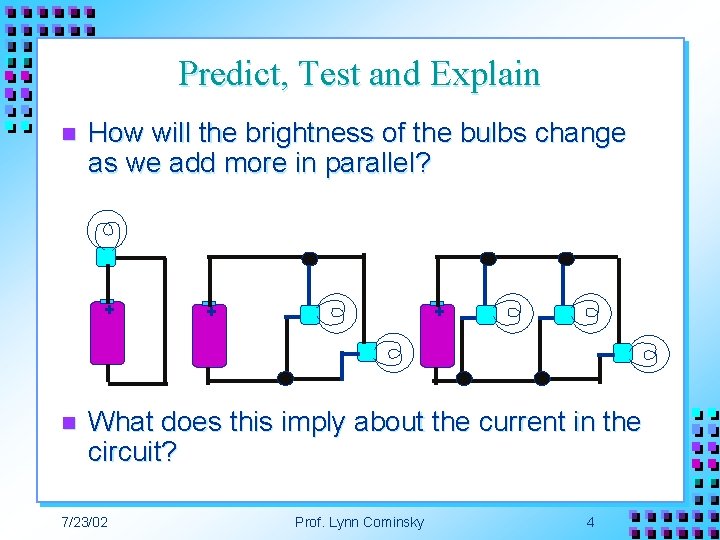 Predict, Test and Explain

How will the brightness of the bulbs change as we add more in parallel?

+

+

+

What does this imply about the current in the circuit?

7/23/02

Prof. Lynn Cominsky

4